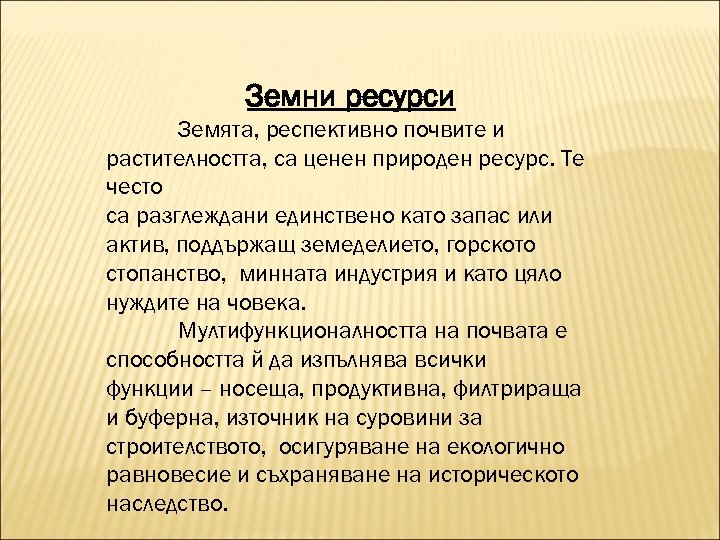 Земни ресурси

Земята, респективно почвите и растителността, са ценен природен ресурс. Те често са разглеждани единствено като запас или актив, поддържащ земеделието, горското стопанство, минната индустрия и като цяло нуждите на човека.

Мултифункционалността на почвата е способността й да изпълнява всички функции – носеща, продуктивна, филтрираща и буферна, източник на суровини за строителството, осигуряване на екологично равновесие и съхраняване на историческото наследство.